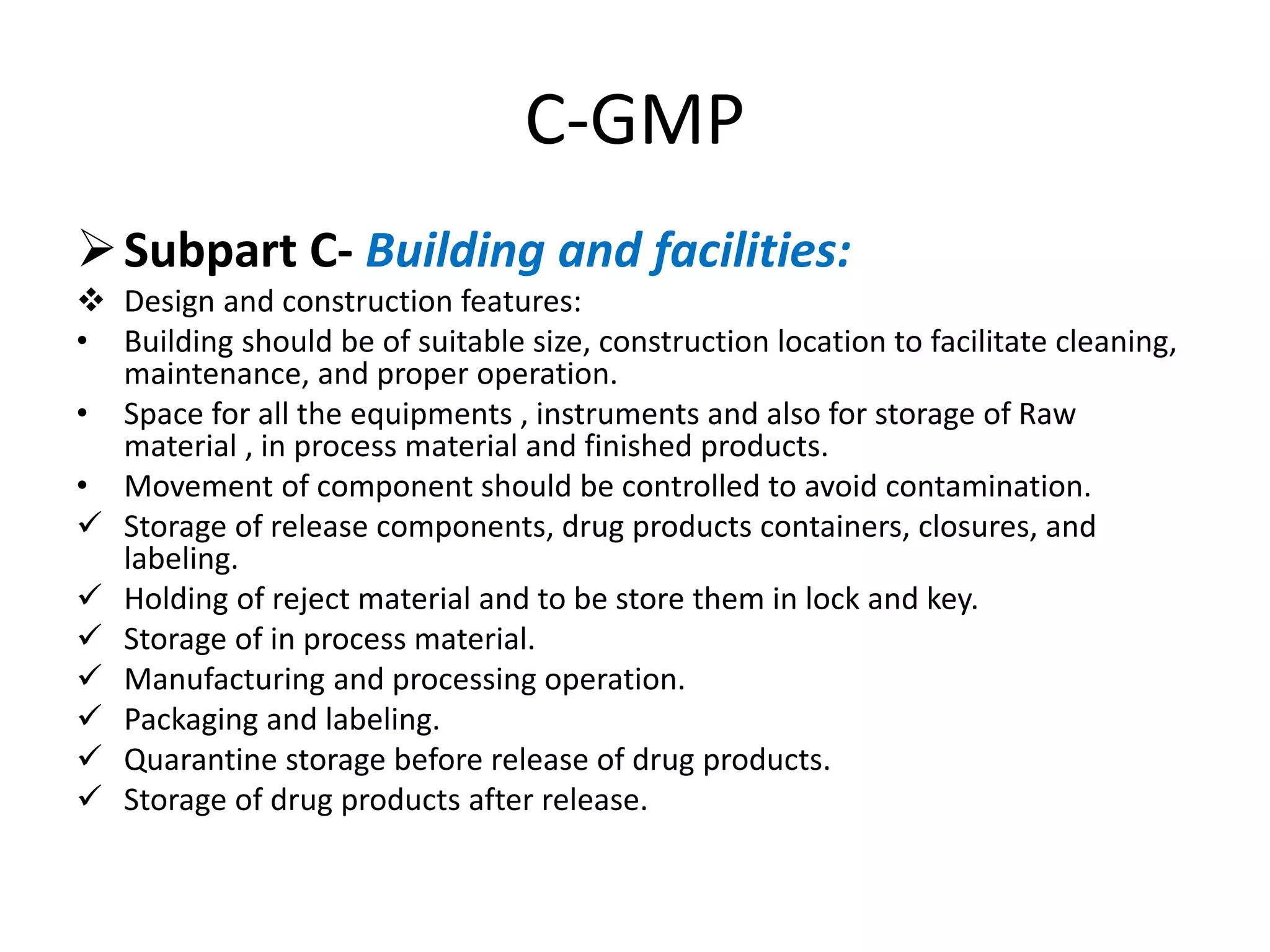 C-GMP

➢ Subpart C- Building and facilities:

❖ Design and construction features:

• Building should be of suitable size, construction location to facilitate cleaning, maintenance, and proper operation.

• Space for all the equipments , instruments and also for storage of Raw material , in process material and finished products.

• Movement of component should be controlled to avoid contamination.

✓ Storage of release components, drug products containers, closures, and labeling.

✓ Holding of reject material and to be store them in lock and key.

✓ Storage of in process material.

✓ Manufacturing and processing operation.

✓ Packaging and labeling.

✓ Quarantine storage before release of drug products.

✓ Storage of drug products after release.